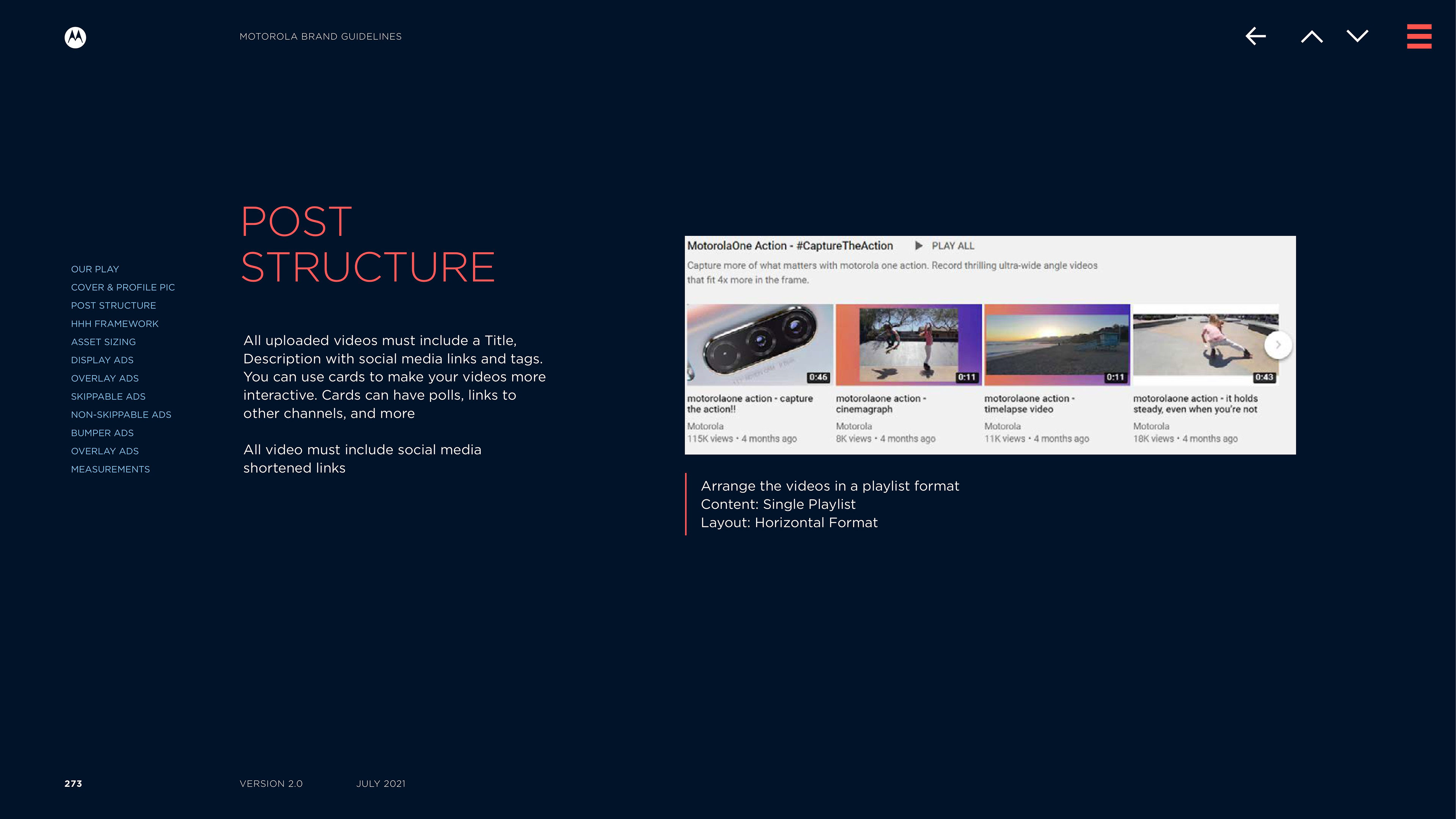 MOTOROLA BRAND GUIDELINES

OUR PLAY
COVER & PROFILE PIC
POST STRUCTURE
HHH FRAMEWORK
ASSET SIZING
DISPLAY ADS
OVERLAY ADS
SKIPPABLE ADS
NON-SKIPPABLE ADS
BUMPER ADS
OVERLAY ADS
MEASUREMENTS

POST STRUCTURE

All uploaded videos must include a Title, Description with social media links and tags. You can use cards to make your videos more interactive. Cards can have polls, links to other channels, and more

All video must include social media shortened links

MotorolaOne Action - #CaptureTheAction PLAY ALL

Capture more of what matters with motorola one action. Record thrilling ultra-wide angle videos that fit 4x more in the frame.

0:46
motorolaone action - capture the action!!
Motorola
115K views • 4 months ago

0:11
motorolaone action - cinemagraph
Motorola
8K views • 4 months ago

0:11
motorolaone action - timelapse video
Motorola
11K views • 4 months ago

0:43
motorolaone action - it holds steady, even when you're not
Motorola
18K views • 4 months ago

Arrange the videos in a playlist format
Content: Single Playlist
Layout: Horizontal Format

273 VERSION 2.0 JULY 2021